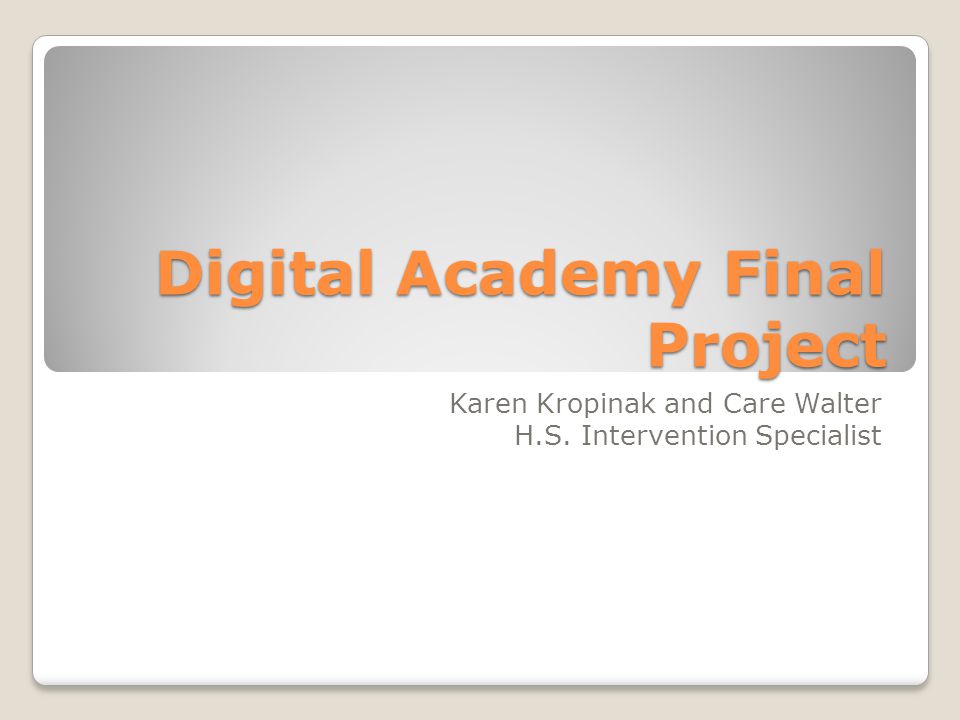 Digital Academy Final Project

Karen Kropinak and Care Walter
H.S. Intervention Specialist